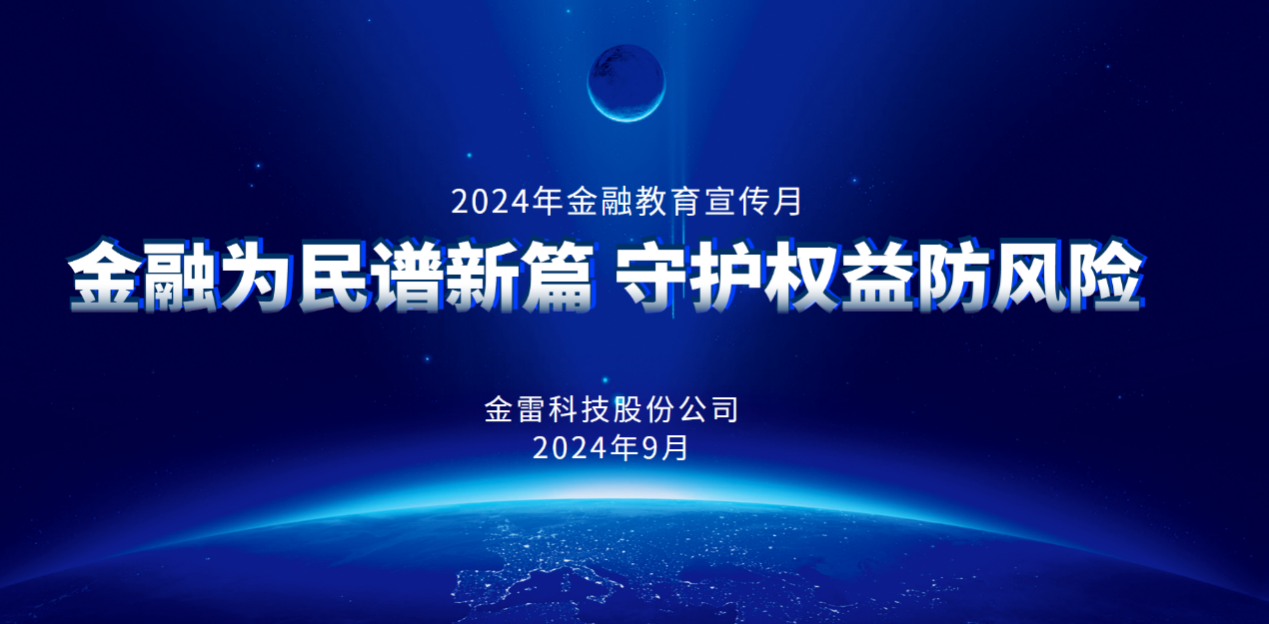 2024年金融教育宣传月

金融为民谱新篇 守护权益防风险

金雷科技股份公司
2024年9月